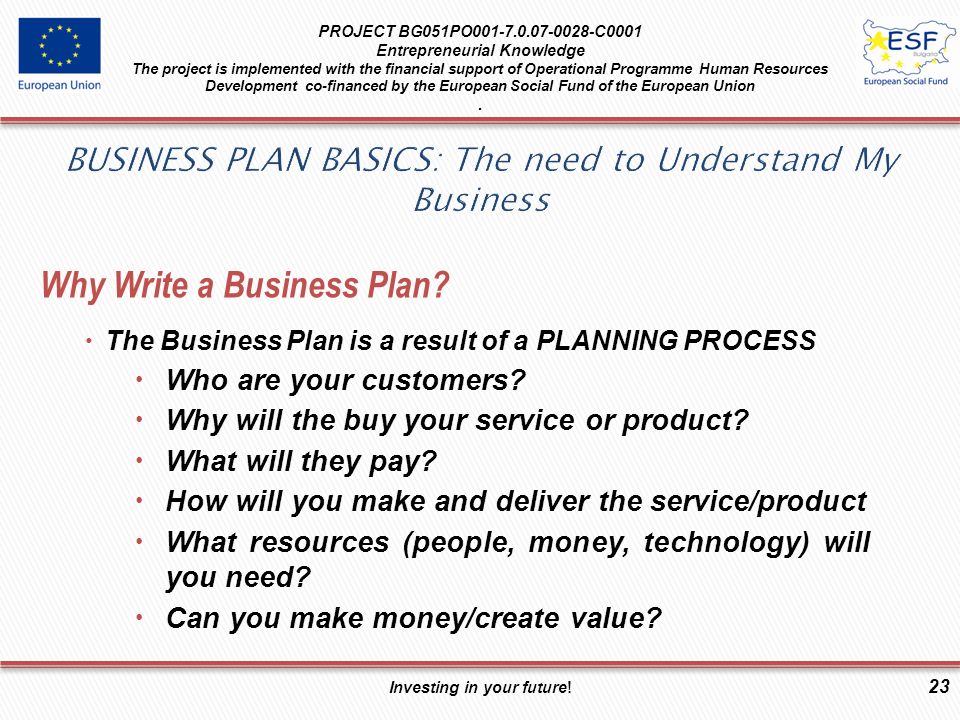 European Union

PROJECT BG051PO001-7.0.07-0028-C0001
Entrepreneurial Knowledge
The project is implemented with the financial support of Operational Programme Human Resources Development co-financed by the European Social Fund of the European Union
.

ESF
Bulgaria
European Social Fund

BUSINESS PLAN BASICS: The need to Understand My Business

Why Write a Business Plan?

• The Business Plan is a result of a PLANNING PROCESS
• Who are your customers?
• Why will the buy your service or product?
• What will they pay?
• How will you make and deliver the service/product
• What resources (people, money, technology) will you need?
• Can you make money/create value?

Investing in your future!

23